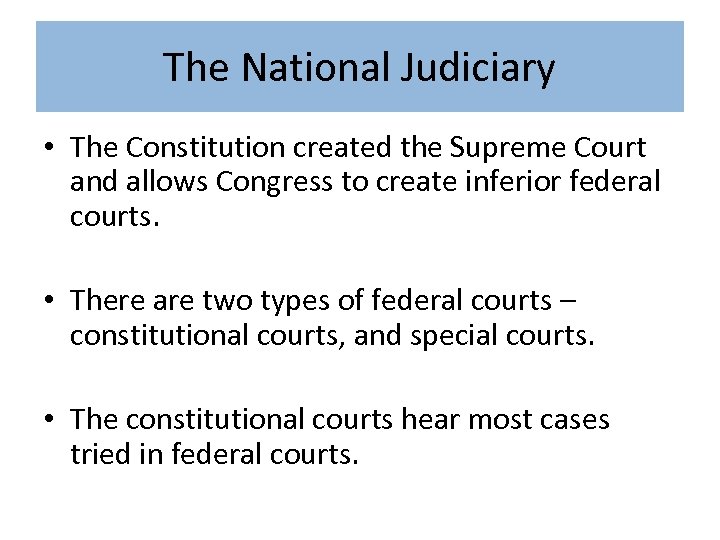 The National Judiciary

• The Constitution created the Supreme Court and allows Congress to create inferior federal courts.

• There are two types of federal courts – constitutional courts, and special courts.

• The constitutional courts hear most cases tried in federal courts.